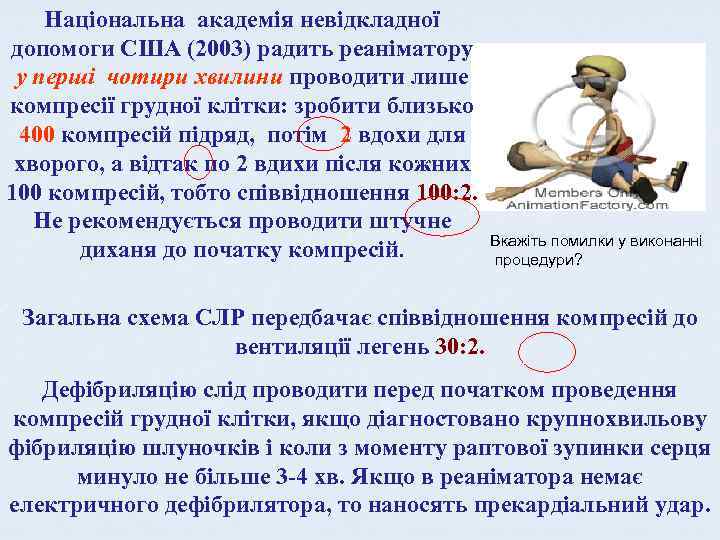 Національна академія невідкладної допомоги США (2003) радить реаніматору у перші чотири хвилини проводити лише компресії грудної клітки: зробити близько 400 компресій підряд, потім 2 вдохи для хворого, а відтак по 2 вдихи після кожних 100 компресій, тобто співвідношення 100:2. Не рекомендується проводити штучне диханя до початку компресій.

Members Only AnimationFactory.com

Вкажіть помилки у виконанні процедури?

Загальна схема СЛР передбачає співвідношення компресій до вентиляції легень 30:2.

Дефібриляцію слід проводити перед початком проведення компресій грудної клітки, якщо діагностовано крупнохвильову фібриляцію шлуночків і коли з моменту раптової зупинки серця минуло не більше 3-4 хв. Якщо в реаніматора немає електричного дефібрилятора, то наносять прекардіальний удар.